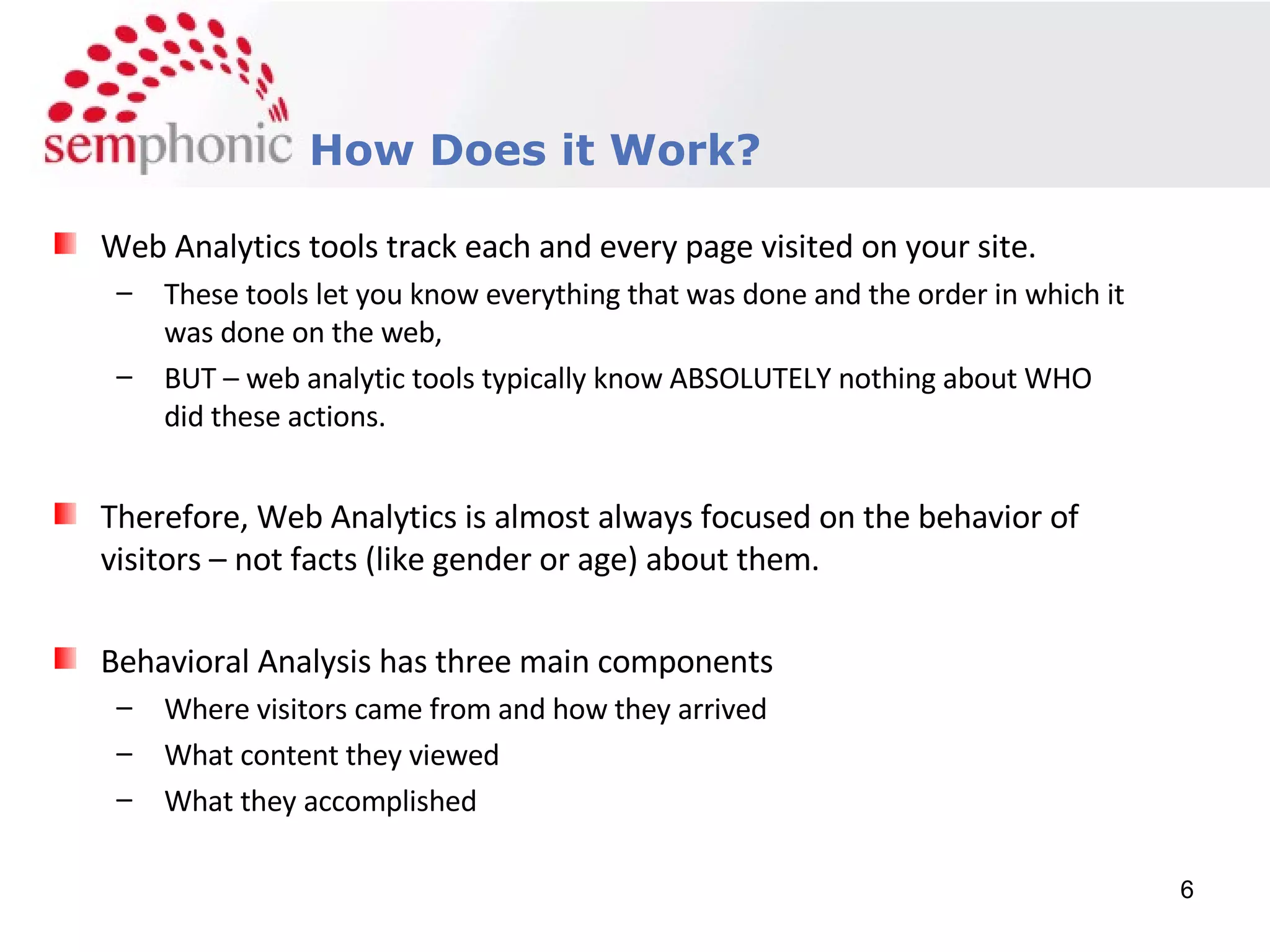 semphonic How Does it Work?

Web Analytics tools track each and every page visited on your site.

– These tools let you know everything that was done and the order in which it was done on the web,

– BUT – web analytic tools typically know ABSOLUTELY nothing about WHO did these actions.

Therefore, Web Analytics is almost always focused on the behavior of visitors – not facts (like gender or age) about them.

Behavioral Analysis has three main components

– Where visitors came from and how they arrived

– What content they viewed

– What they accomplished

6